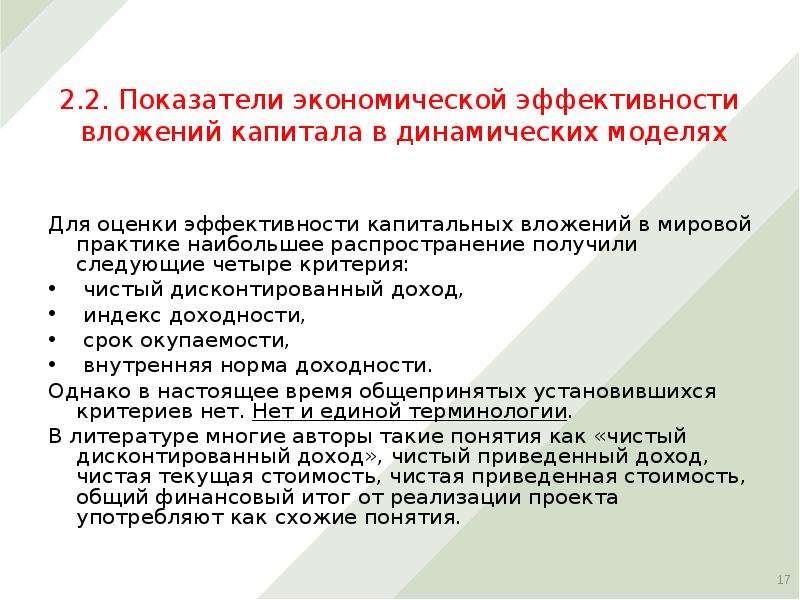 2.2. Показатели экономической эффективности вложений капитала в динамических моделях

Для оценки эффективности капитальных вложений в мировой практике наибольшее распространение получили следующие четыре критерия:

• чистый дисконтированный доход,
• индекс доходности,
• срок окупаемости,
• внутренняя норма доходности.

Однако в настоящее время общепринятых установившихся критериев нет. Нет и единой терминологии.

В литературе многие авторы такие понятия как «чистый дисконтированный доход», чистый приведенный доход, чистая текущая стоимость, чистая приведенная стоимость, общий финансовый итог от реализации проекта употребляют как схожие понятия.

17